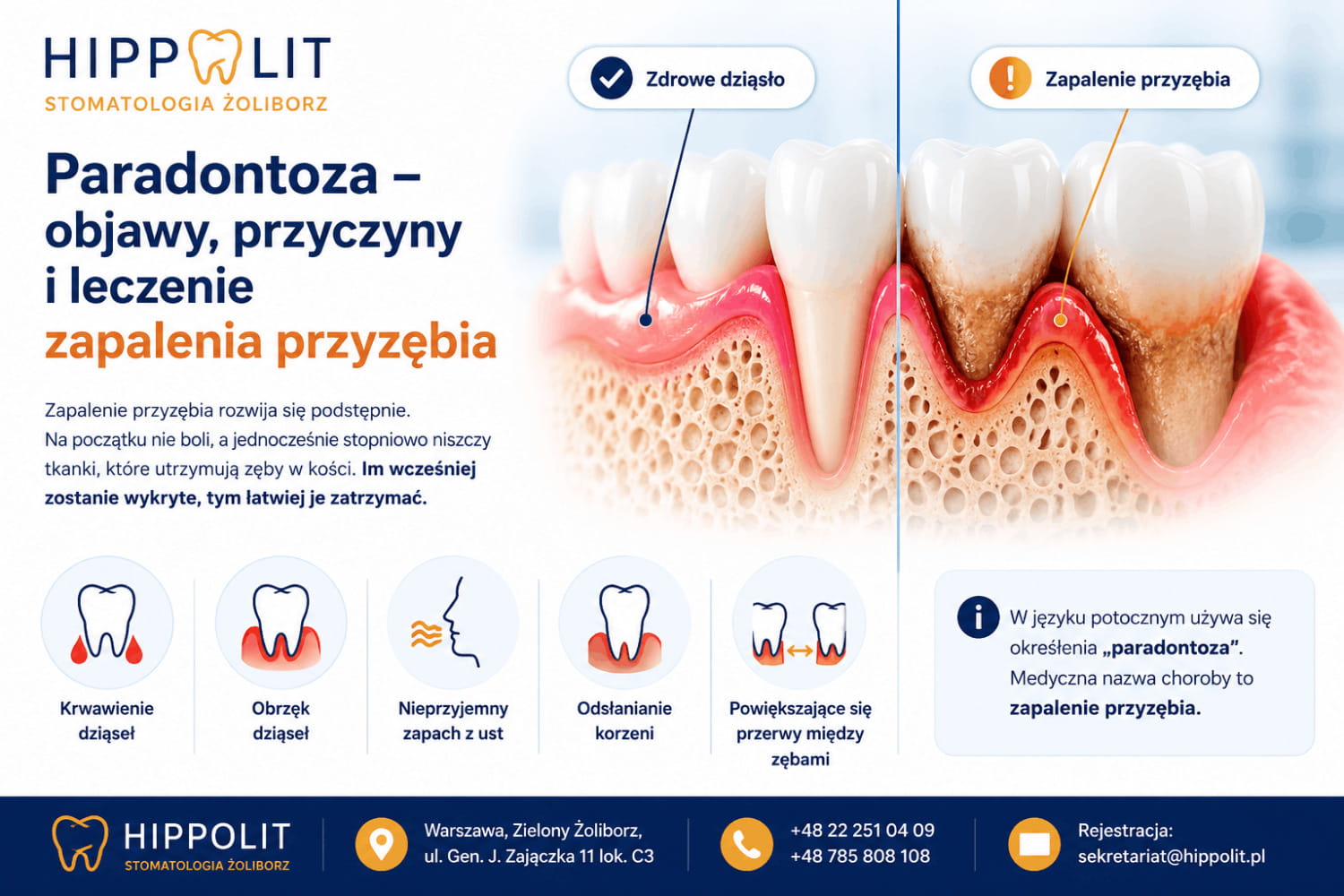 HIPPOLIT
STOMATOLOGIA ŻOLIBORZ

Paradontoza – objawy, przyczyny i leczenie zapalenia przyzębia

Zapalenie przyzębia rozwija się podstępnie. Na początku nie boli, a jednocześnie stopniowo niszczy tkanki, które utrzymują zęby w kości. Im wcześniej zostanie wykryte, tym łatwiej je zatrzymać.

Zdrowe dziąsło

Zapalenie przyzębia

Krwawienie dziąseł

Obrzęk dziąseł

Nieprzyjemny zapach z ust

Odsłanianie korzeni

Powiększające się przerwy między zębami

W języku potocznym używa się określenia „paradontoza”. Medyczna nazwa choroby to zapalenie przyzębia.

HIPPOLIT
STOMATOLOGIA ŻOLIBORZ

Warszawa, Zielony Żoliborz, ul. Gen. J. Zajączka 11 lok. C3

+48 22 251 04 09
+48 785 808 108

Rejestracja:
sekretariat@hippolit.pl